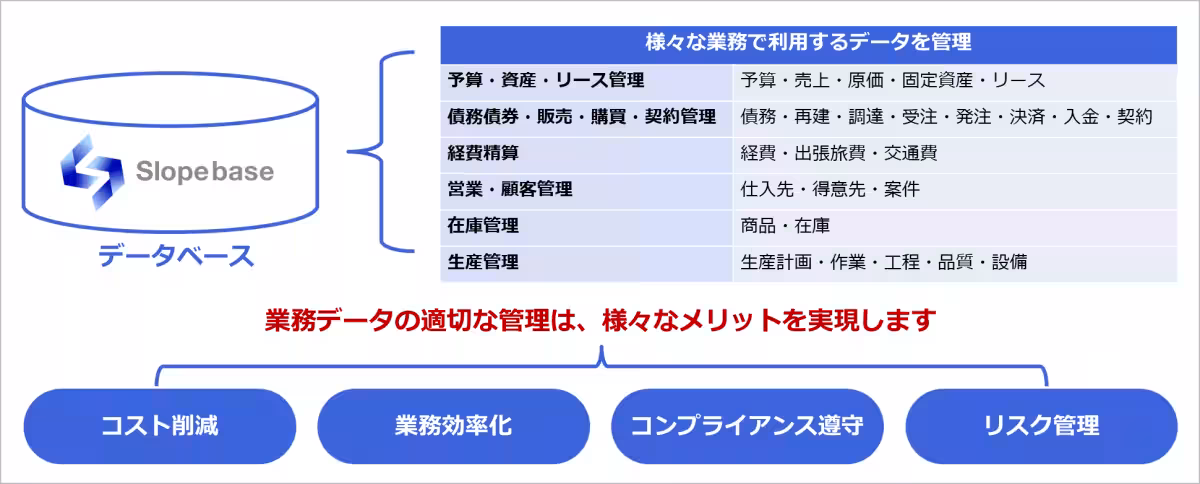 Slopebase

データベース

| 様々な業務で利用するデータを管理 | |
|---|---|
| 予算・資産・リース管理 | 予算・売上・原価・固定資産・リース |
| 債務債券・販売・購買・契約管理 | 債務・再建・調達・受注・発注・決済・入金・契約 |
| 経費精算 | 経費・出張旅費・交通費 |
| 営業・顧客管理 | 仕入先・得意先・案件 |
| 在庫管理 | 商品・在庫 |
| 生産管理 | 生産計画・作業・工程・品質・設備 |

業務データの適切な管理は、様々なメリットを実現します

コスト削減

業務効率化

コンプライアンス遵守

リスク管理